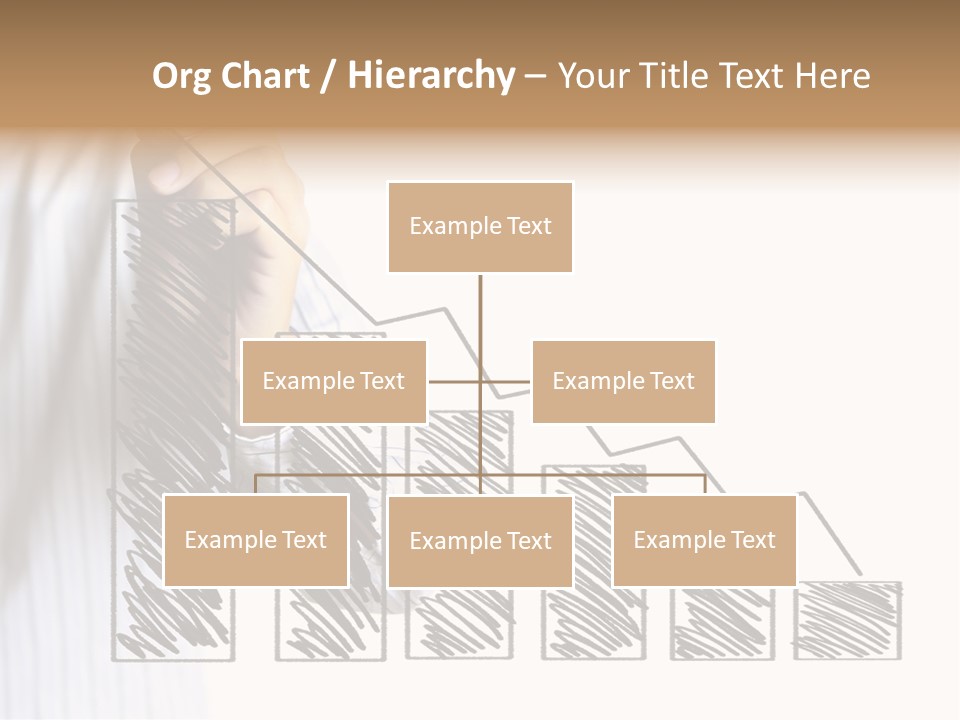 Org Chart / Hierarchy – Your Title Text Here

Example Text

Example Text

Example Text

Example Text

Example Text

Example Text